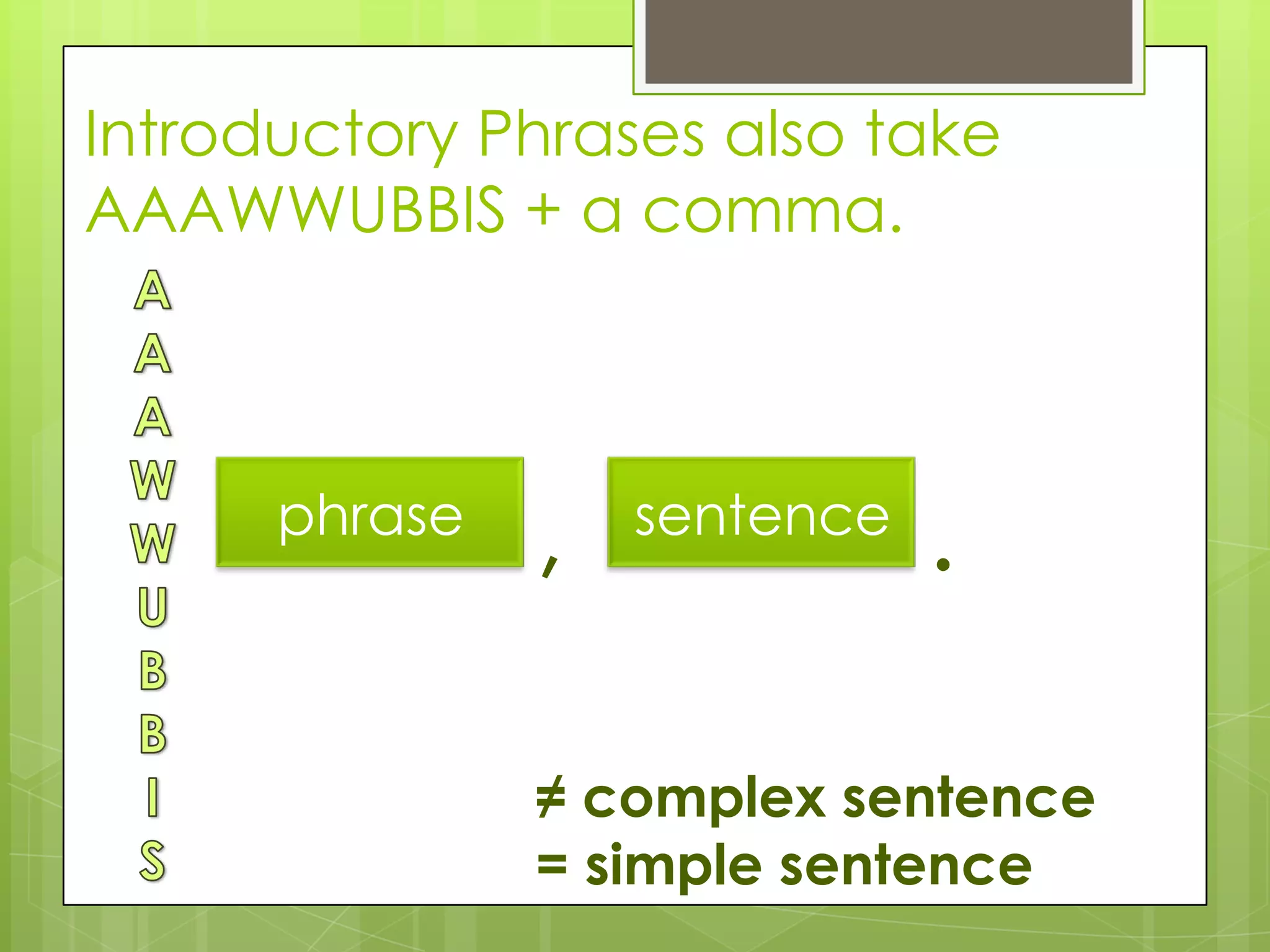 Introductory Phrases also take AAAWWUBBIS + a comma.

A
A
A
W
W
U
B
B
I
S

phrase , sentence .

≠ complex sentence
= simple sentence